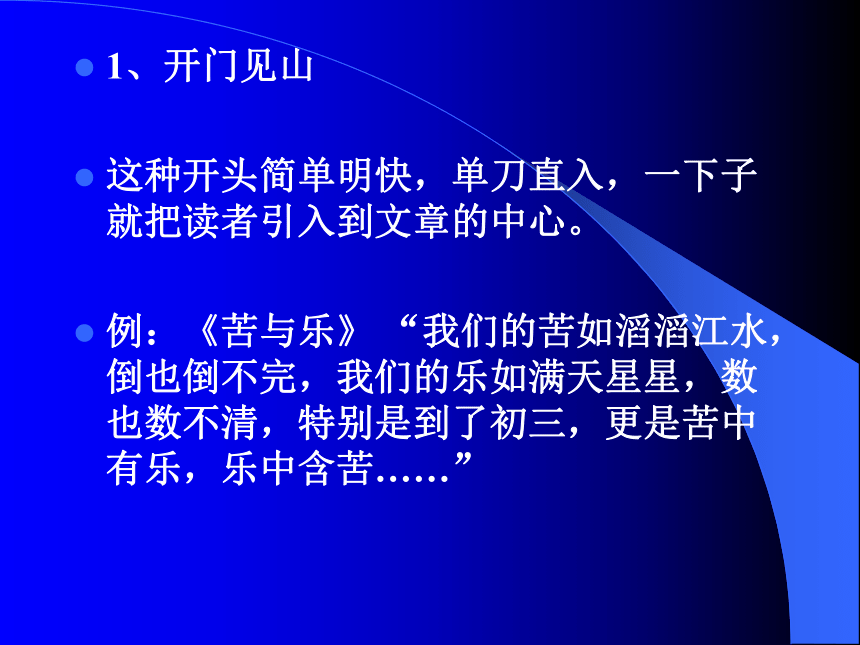 1、开门见山

这种开头简单明快，单刀直入，一下子就把读者引入到文章的中心。

例：《苦与乐》“我们的苦如滔滔江水，倒也倒不完，我们的乐如满天星星，数也数不清，特别是到了初三，更是苦中有乐，乐中含苦……”